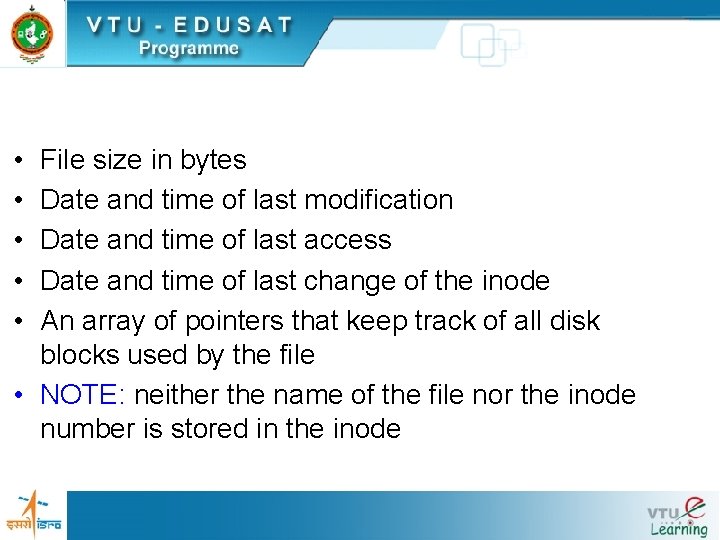 VTU - EDUSAT
Programme

• File size in bytes
• Date and time of last modification
• Date and time of last access
• Date and time of last change of the inode
• An array of pointers that keep track of all disk blocks used by the file
• NOTE: neither the name of the file nor the inode number is stored in the inode

इसरो isro

VTU e Learning